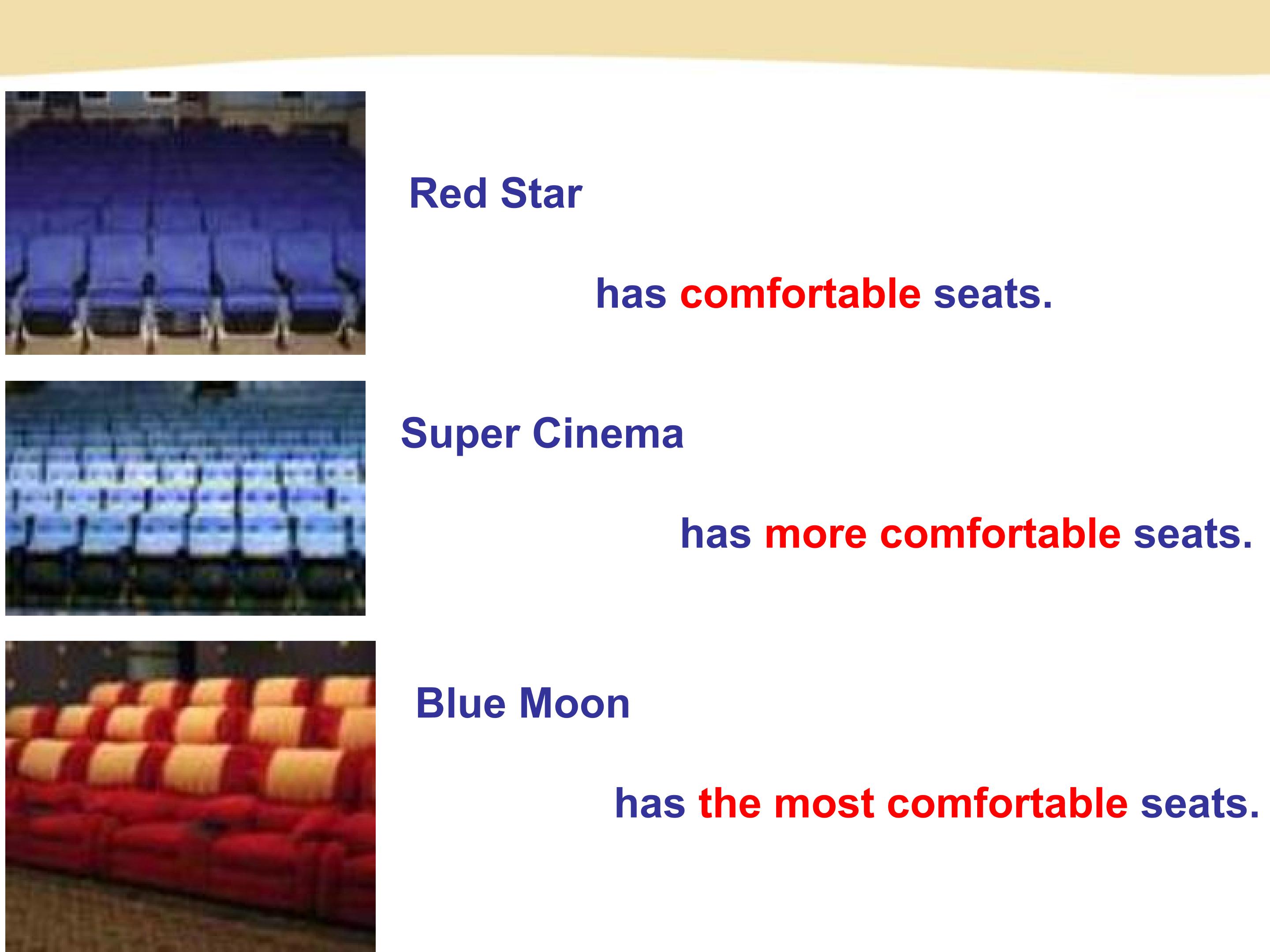 Red Star

has comfortable seats.

Super Cinema

has more comfortable seats.

Blue Moon

has the most comfortable seats.